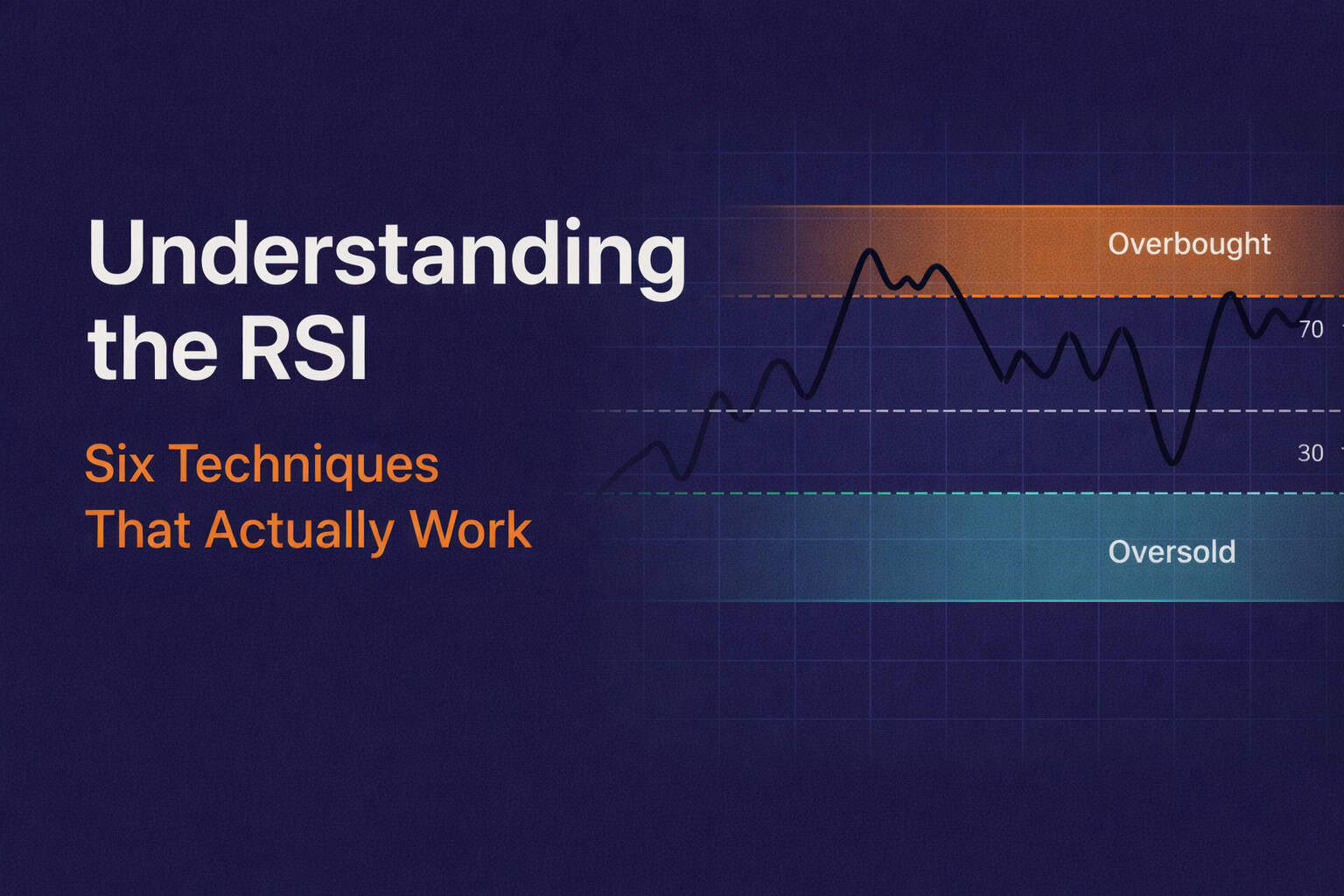 Understanding the RSI

Six Techniques That Actually Work

Overbought

70

30

Oversold